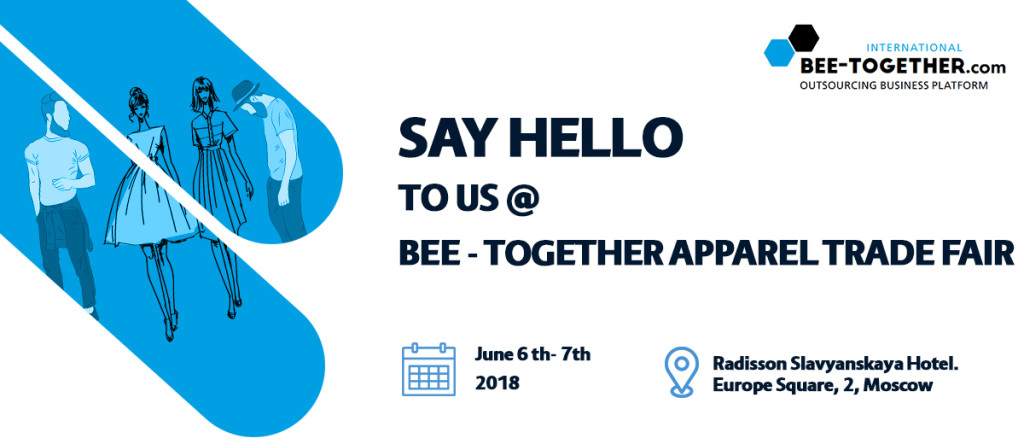 INTERNATIONAL
BEE-TOGETHER.com
OUTSOURCING BUSINESS PLATFORM

SAY HELLO
TO US @
BEE - TOGETHER APPAREL TRADE FAIR

June 6 th- 7th
2018

Radisson Slavyanskaya Hotel.
Europe Square, 2, Moscow